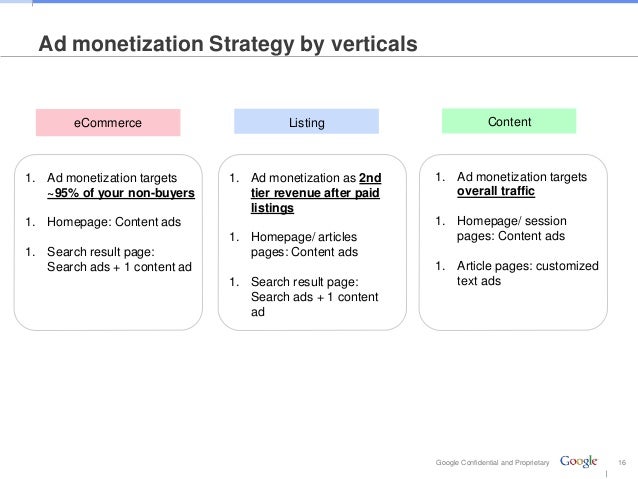 Ad monetization Strategy by verticals

eCommerce

1. Ad monetization targets ~95% of your non-buyers

1. Homepage: Content ads

1. Search result page: Search ads + 1 content ad

Listing

1. Ad monetization as 2nd tier revenue after paid listings

1. Homepage/ articles pages: Content ads

1. Search result page: Search ads + 1 content ad

Content

1. Ad monetization targets overall traffic

1. Homepage/ session pages: Content ads

1. Article pages: customized text ads

Google Confidential and Proprietary Google 16